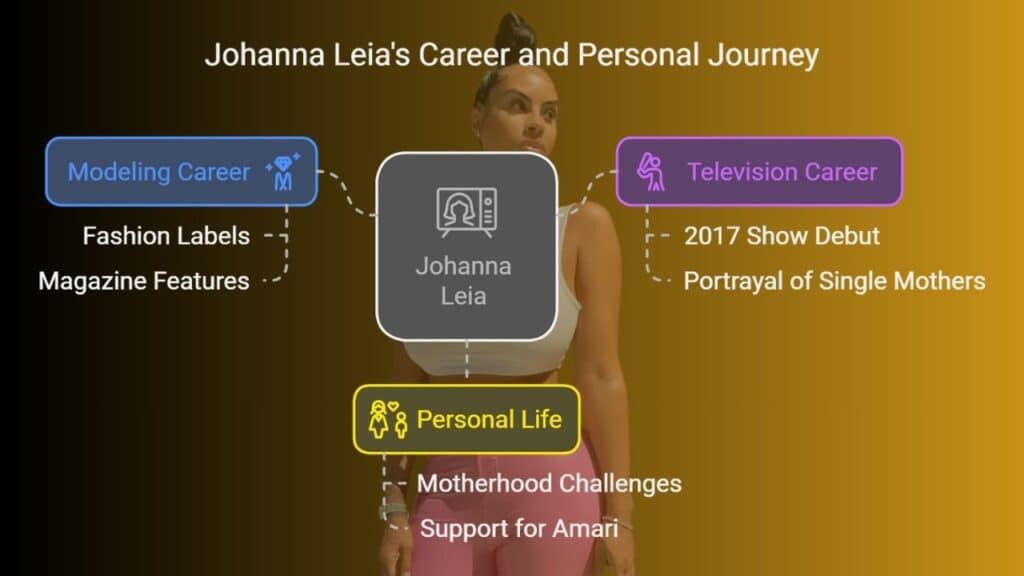 Johanna Leia's Career and Personal Journey

Modeling Career

Fashion Labels

Magazine Features

Johanna Leia

Television Career

2017 Show Debut

Portrayal of Single Mothers

Personal Life

Motherhood Challenges

Support for Amari